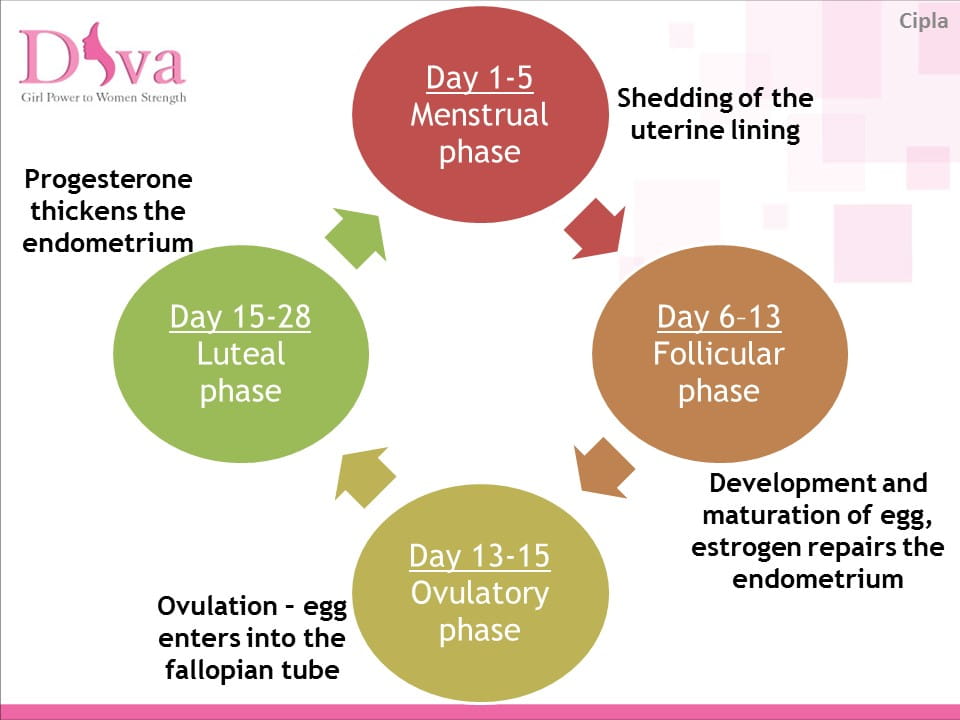 Diva
Girl Power to Women Strength

Cipla

Day 1-5
Menstrual phase

Shedding of the uterine lining

Day 6–13
Follicular phase

Development and maturation of egg, estrogen repairs the endometrium

Day 13-15
Ovulatory phase

Ovulation – egg enters into the fallopian tube

Day 15-28
Luteal phase

Progesterone thickens the endometrium